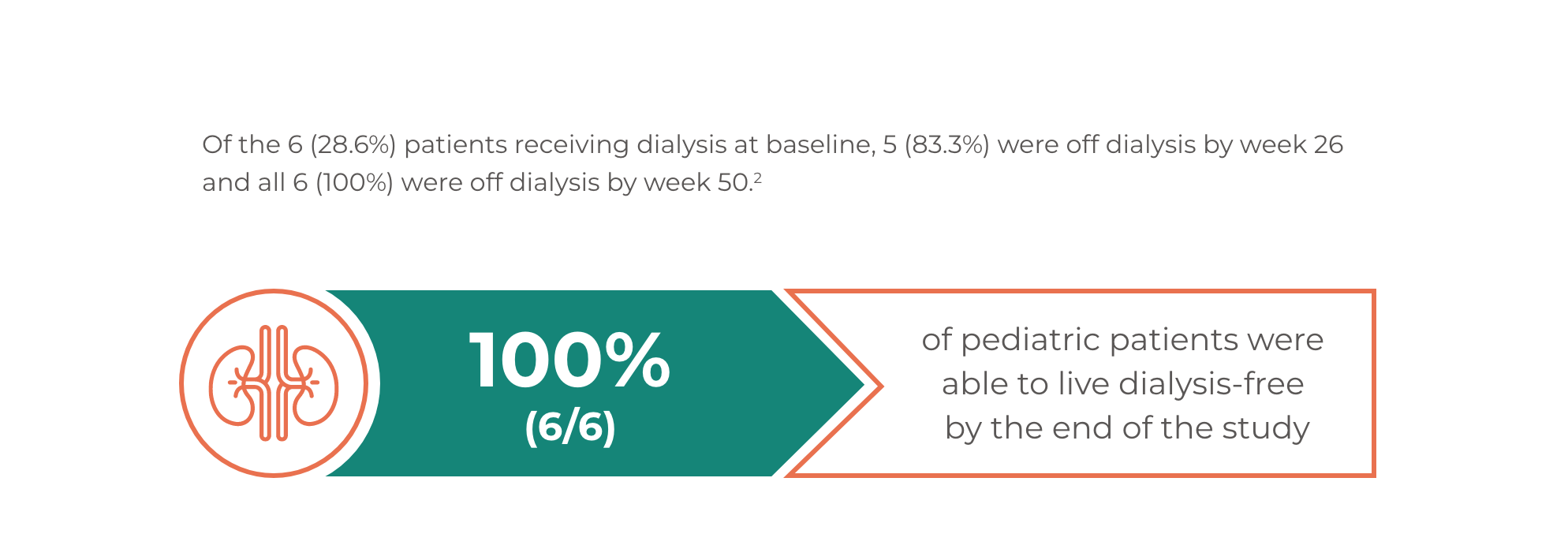 Of the 6 (28.6%) patients receiving dialysis at baseline, 5 (83.3%) were off dialysis by week 26 and all 6 (100%) were off dialysis by week 50.$^2$

100%
(6/6)

of pediatric patients were able to live dialysis-free by the end of the study